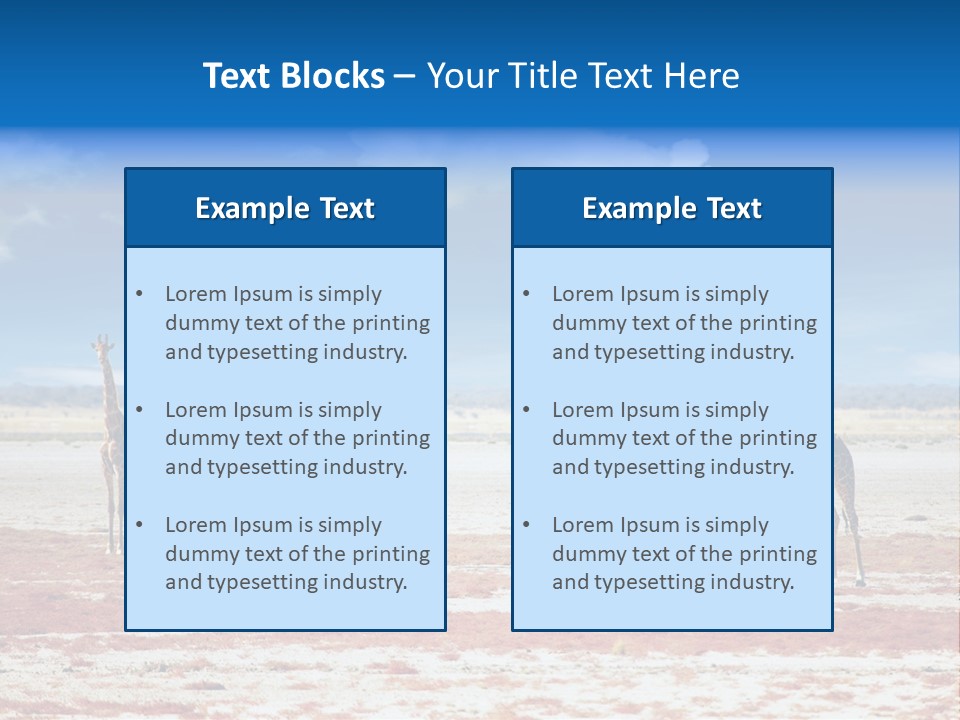 Text Blocks – Your Title Text Here

Example Text

• Lorem Ipsum is simply dummy text of the printing and typesetting industry.

• Lorem Ipsum is simply dummy text of the printing and typesetting industry.

• Lorem Ipsum is simply dummy text of the printing and typesetting industry.

Example Text

• Lorem Ipsum is simply dummy text of the printing and typesetting industry.

• Lorem Ipsum is simply dummy text of the printing and typesetting industry.

• Lorem Ipsum is simply dummy text of the printing and typesetting industry.